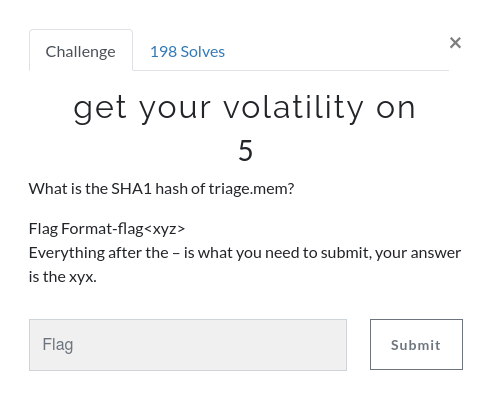 Challenge

198 Solves

×

get your volatility on

5

What is the SHA1 hash of triage.mem?

Flag Format-flag<xyz>
Everything after the – is what you need to submit, your answer is the xyx.

Flag

Submit